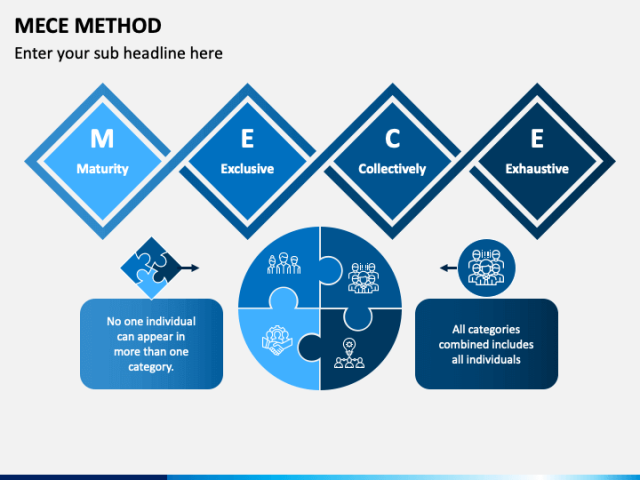 MECE METHOD

Enter your sub headline here

M
Maturity

E
Exclusive

C
Collectively

E
Exhaustive

No one individual can appear in more than one category.

All categories combined includes all individuals